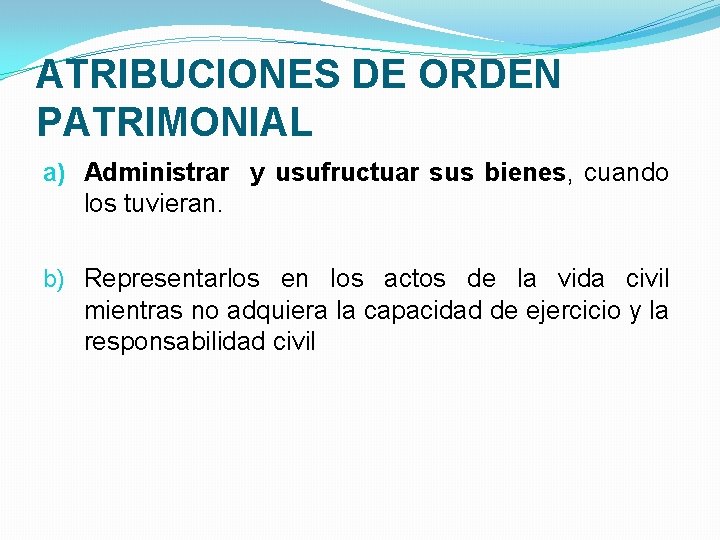 ATRIBUCIONES DE ORDEN PATRIMONIAL

a) Administrar y usufructuar sus bienes, cuando los tuvieran.

b) Representarlos en los actos de la vida civil mientras no adquiera la capacidad de ejercicio y la responsabilidad civil